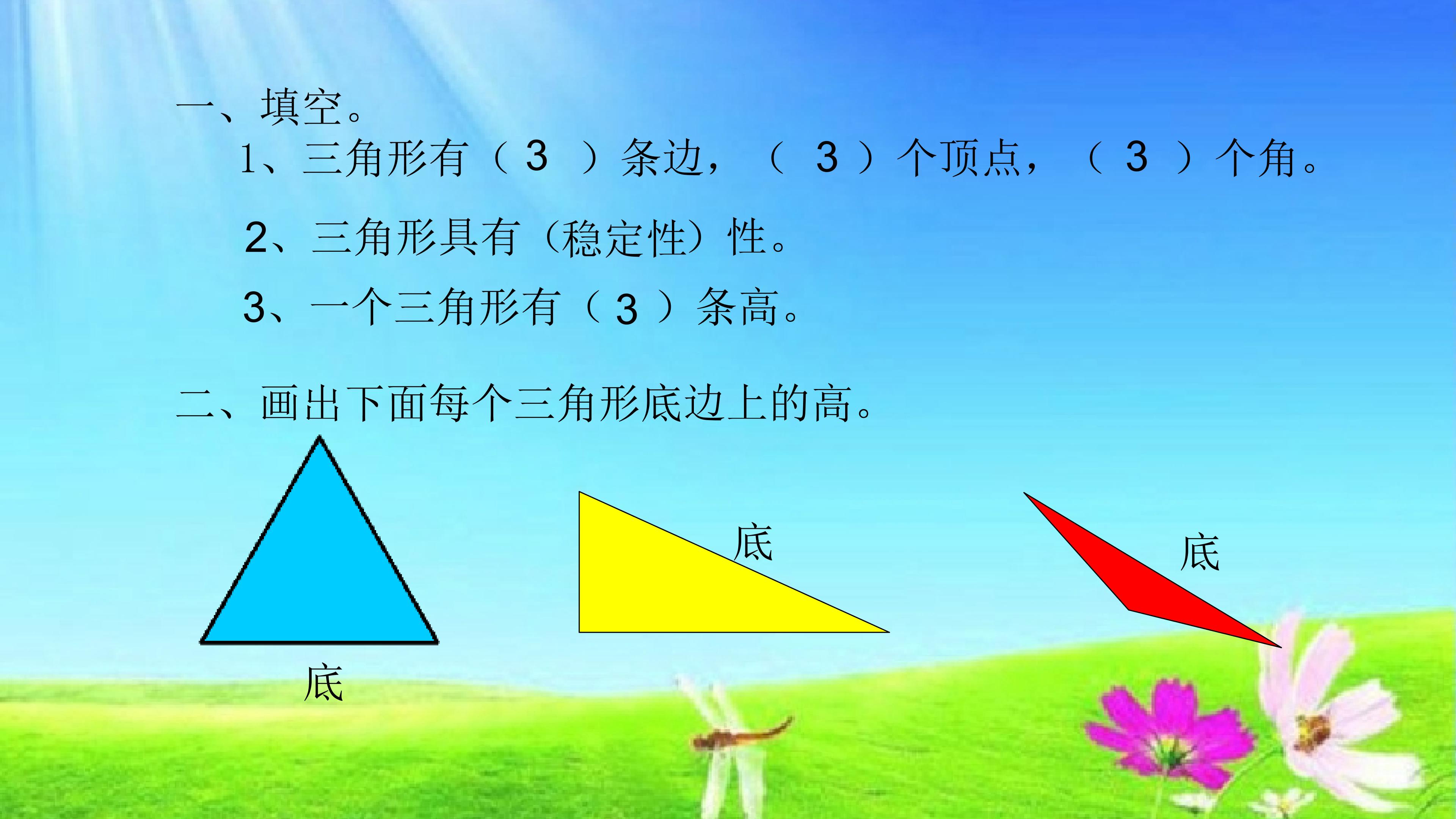 一、填空。

1、三角形有（ 3 ）条边，（ 3 ）个顶点，（ 3 ）个角。

2、三角形具有（稳定性）性。

3、一个三角形有（ 3 ）条高。

二、画出下面每个三角形底边上的高。

底

底

底